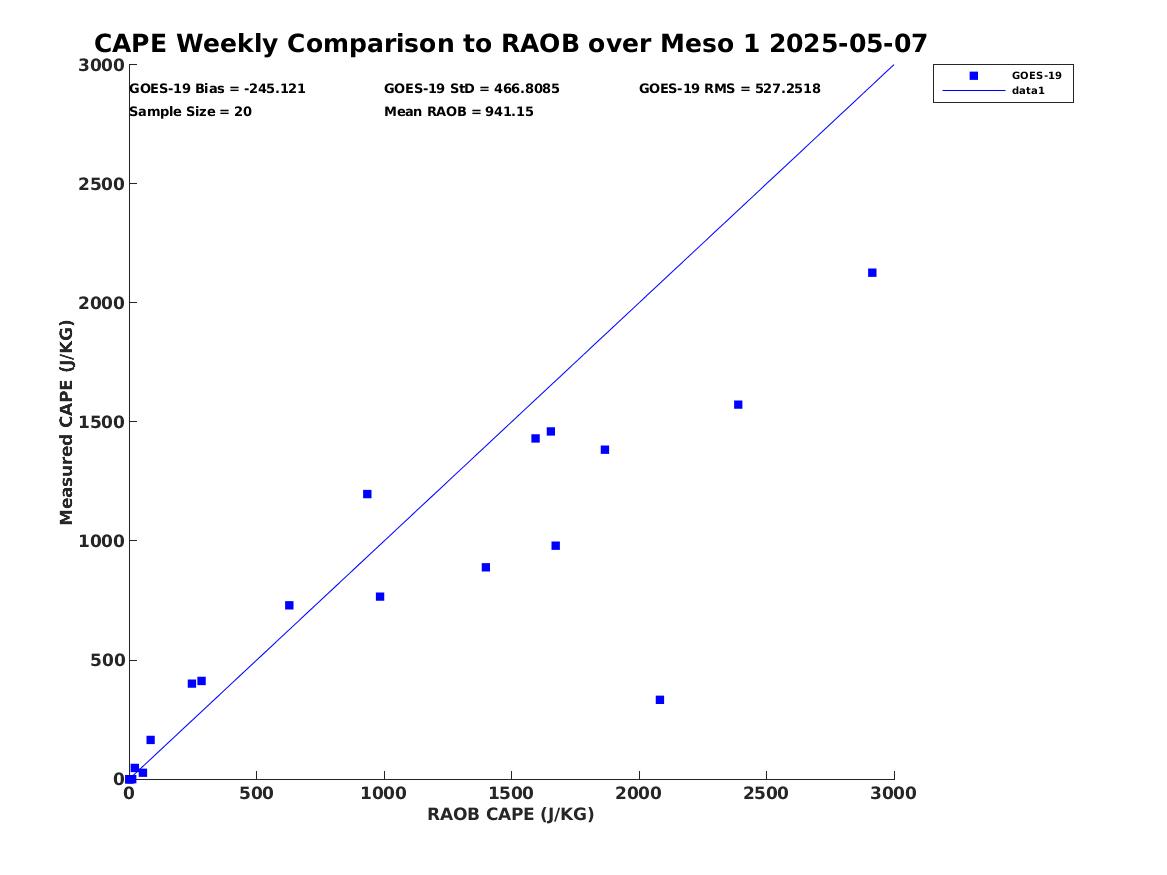 CAPE Weekly Comparison to RAOB over Meso 1 2025-05-07

GOES-19 Bias = -245.121
GOES-19 StD = 466.8085
GOES-19 RMS = 527.2518
Sample Size = 20
Mean RAOB = 941.15

GOES-19
data1

Measured CAPE (J/KG)

3000
2500
2000
1500
1000
500
0

0
500
1000
1500
2000
2500
3000

RAOB CAPE (J/KG)